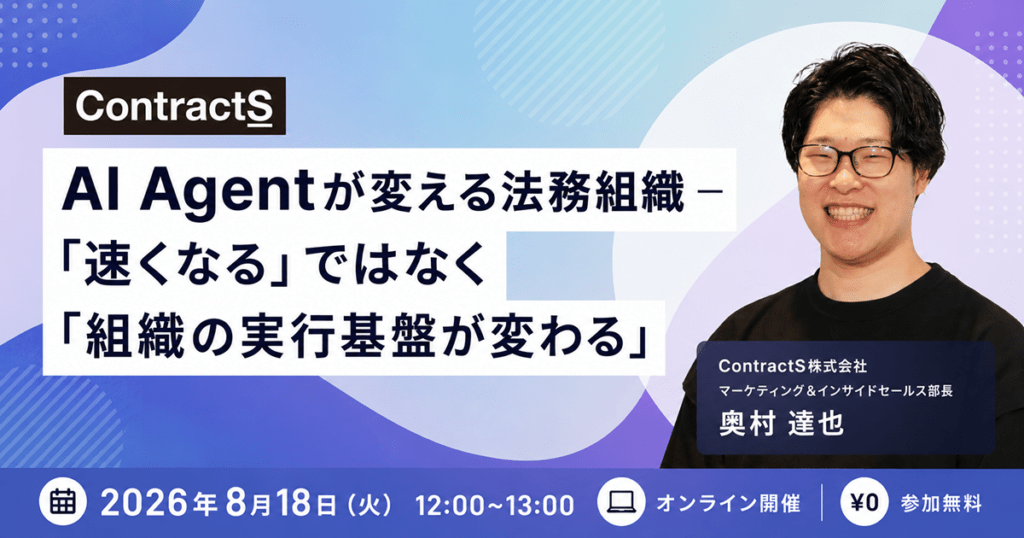 ContractS

AI Agentが変える法務組織 –
「速くなる」ではなく
「組織の実行基盤が変わる」

ContractS株式会社
マーケティング＆インサイドセールス部長
奥村 達也

2026年8月18日（火） 12:00~13:00 オンライン開催 ¥0 参加無料